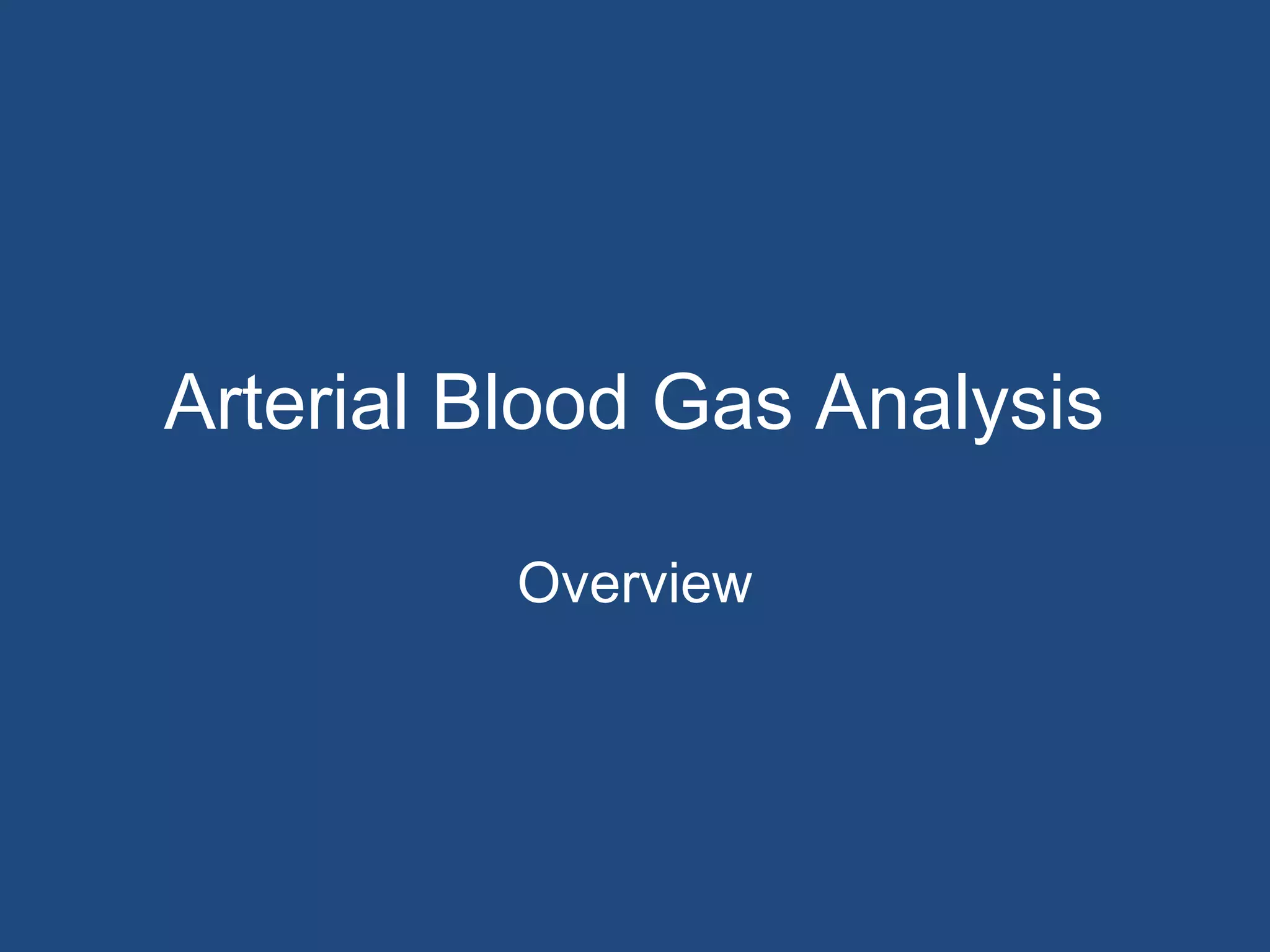 Arterial Blood Gas Analysis

Overview